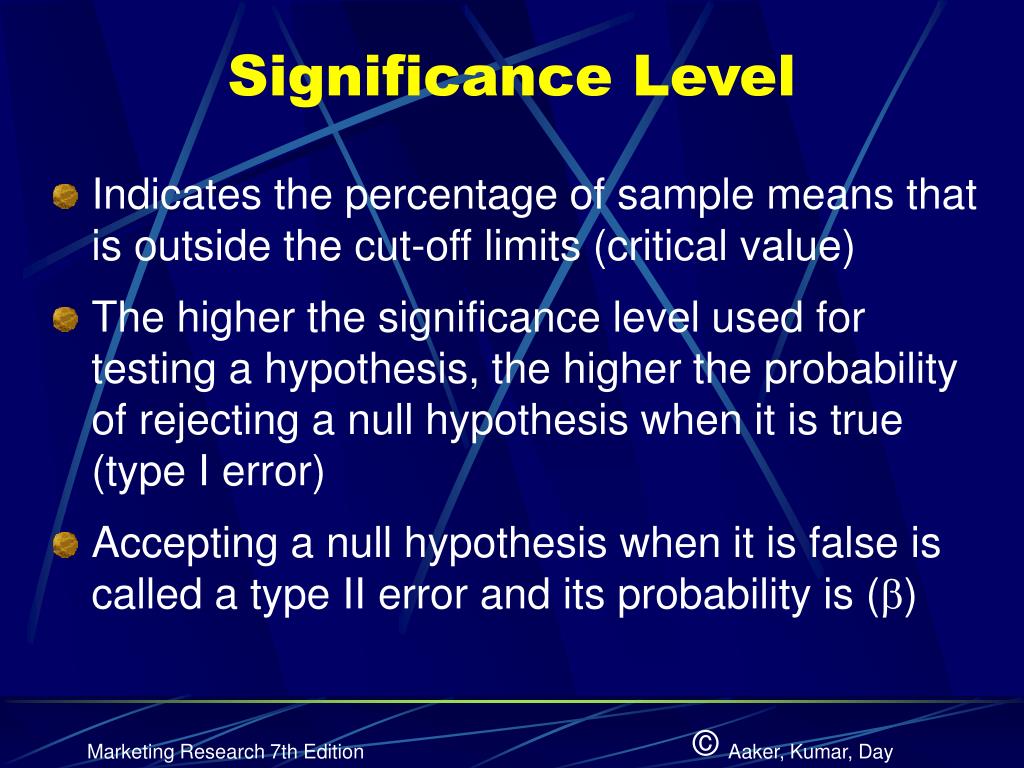 Significance Level

Indicates the percentage of sample means that is outside the cut-off limits (critical value)

The higher the significance level used for testing a hypothesis, the higher the probability of rejecting a null hypothesis when it is true (type I error)

Accepting a null hypothesis when it is false is called a type II error and its probability is ($\beta$)

Marketing Research 7th Edition

© Aaker, Kumar, Day